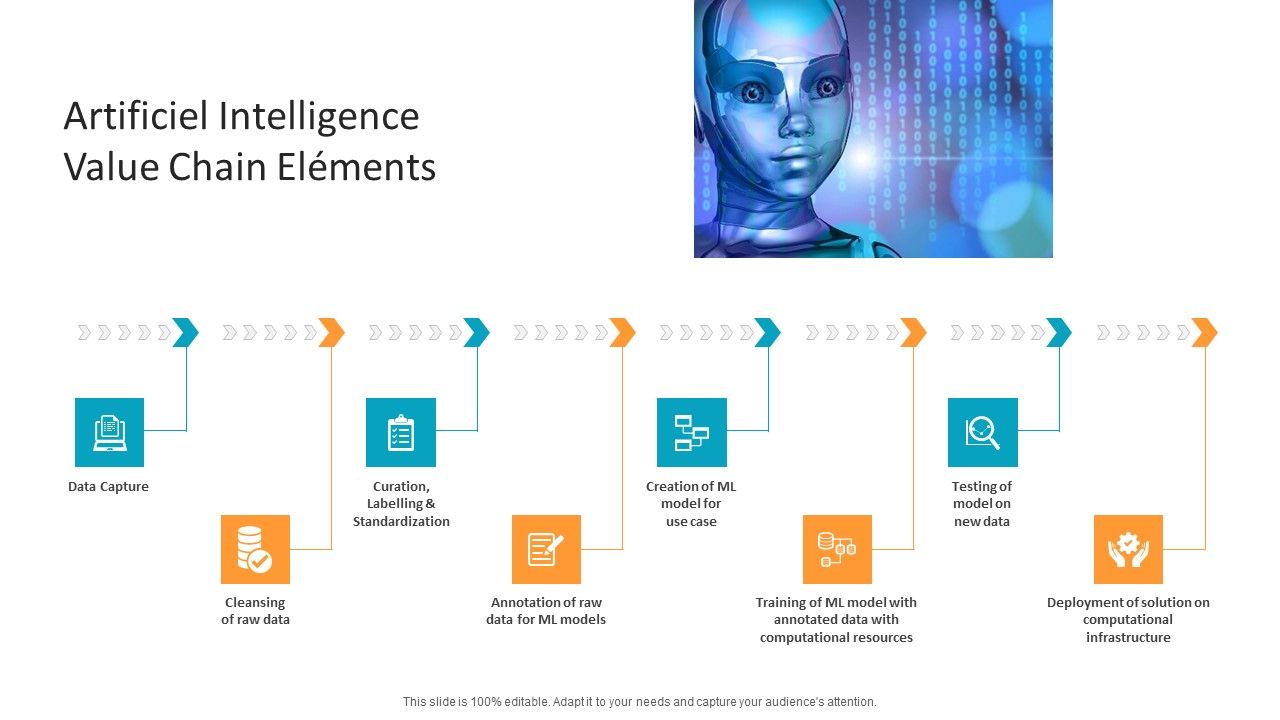 Artificiel Intelligence Value Chain Eléments

Data Capture

Cleansing of raw data

Curation, Labelling & Standardization

Annotation of raw data for ML models

Creation of ML model for use case

Training of ML model with annotated data with computational resources

Testing of model on new data

Deployment of solution on computational infrastructure

This slide is 100% editable. Adapt it to your needs and capture your audience's attention.